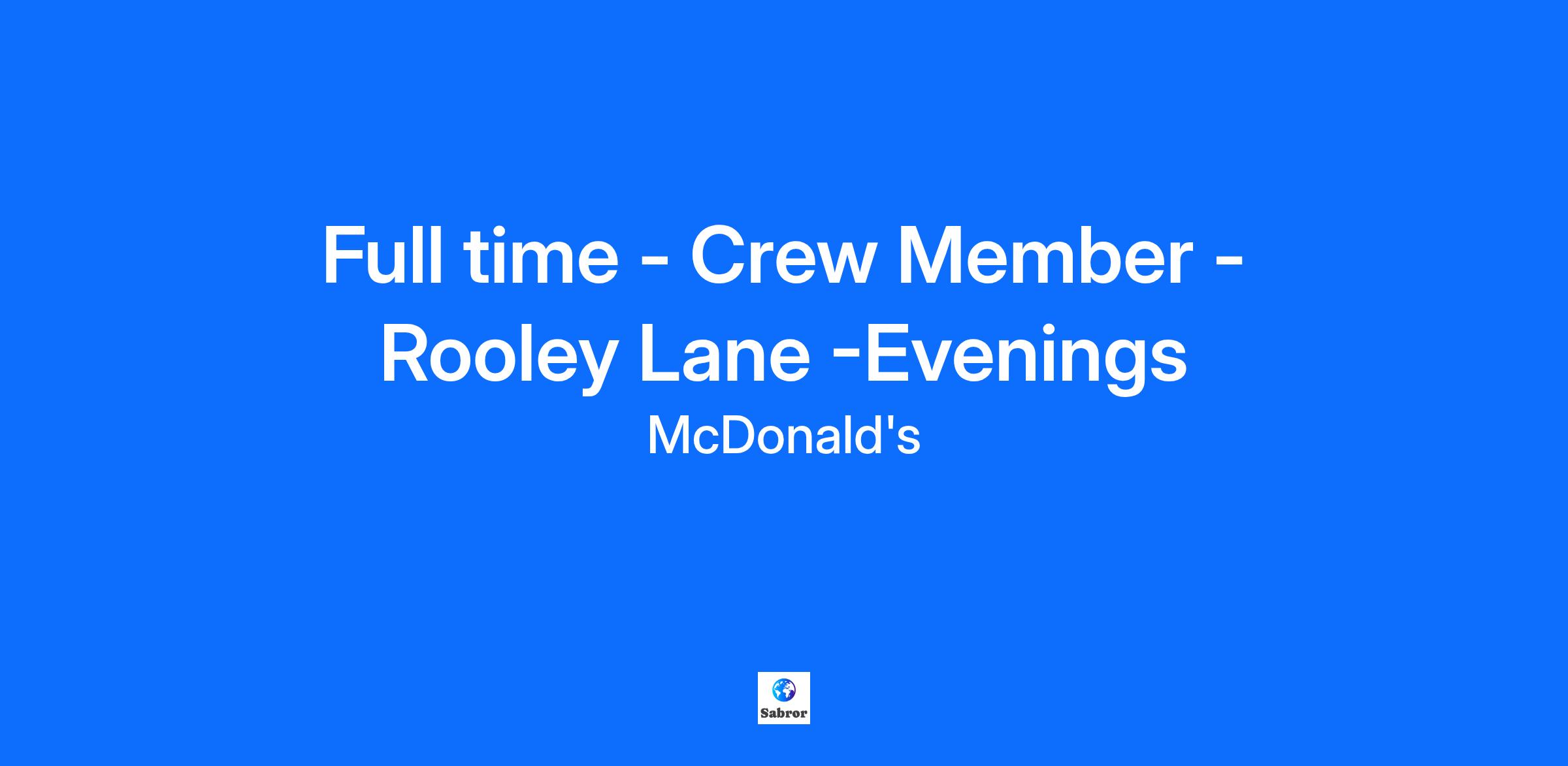 Full time - Crew Member - Rooley Lane -Evenings

McDonald's

Sabror